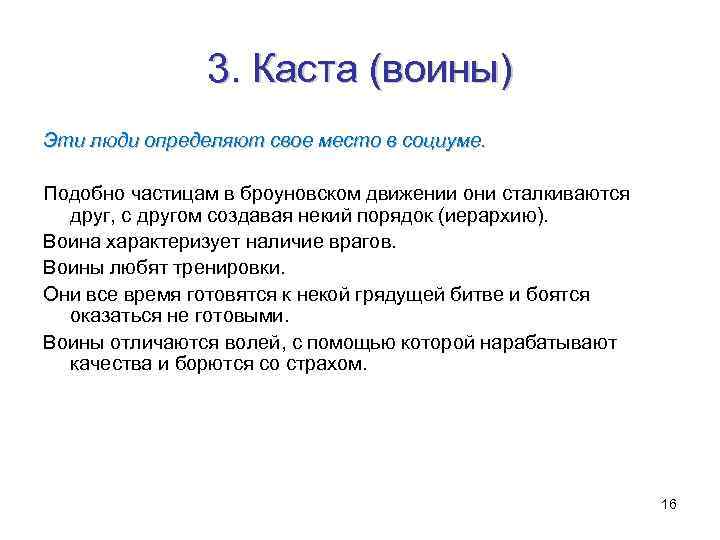 3. Каста (воины)

Эти люди определяют свое место в социуме.

Подобно частицам в броуновском движении они сталкиваются друг, с другом создавая некий порядок (иерархию).

Воина характеризует наличие врагов.

Воины любят тренировки.

Они все время готовятся к некой грядущей битве и боятся оказаться не готовыми.

Воины отличаются волей, с помощью которой нарабатывают качества и борются со страхом.

16